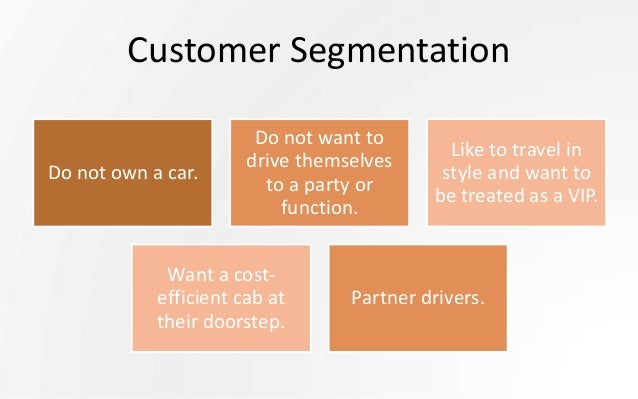 Customer Segmentation

Do not own a car.

Do not want to drive themselves to a party or function.

Like to travel in style and want to be treated as a VIP.

Want a cost-efficient cab at their doorstep.

Partner drivers.